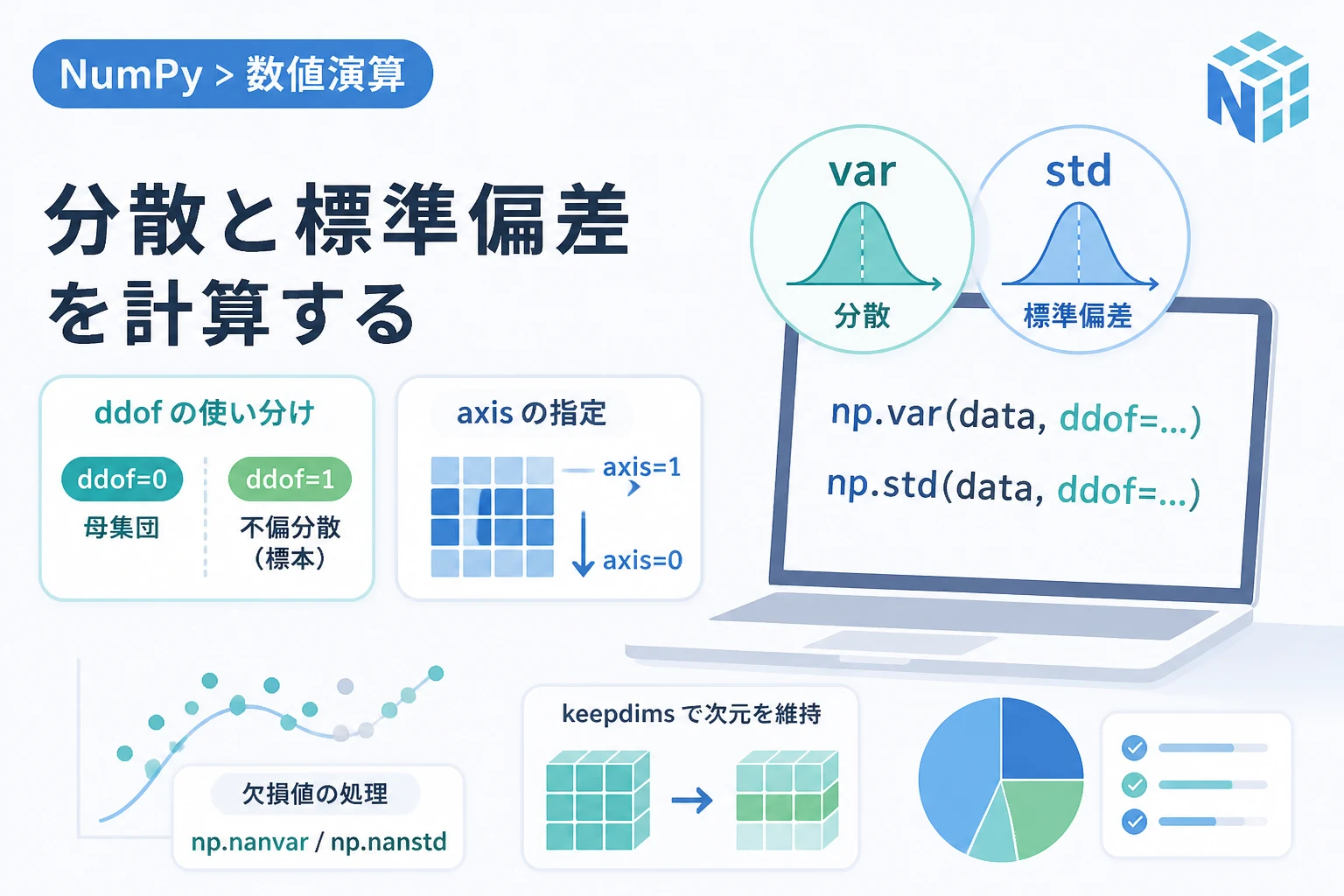 NumPy > 数値演算

分散と標準偏差を計算する

var
分散

std
標準偏差

np.var(data, ddof=...)
np.std(data, ddof=...)

ddof の使い分け
ddof=0
母集団
ddof=1
不偏分散（標本）

axis の指定
axis=1
axis=0

欠損値の処理
np.nanvar / np.nanstd

keepdims で次元を維持